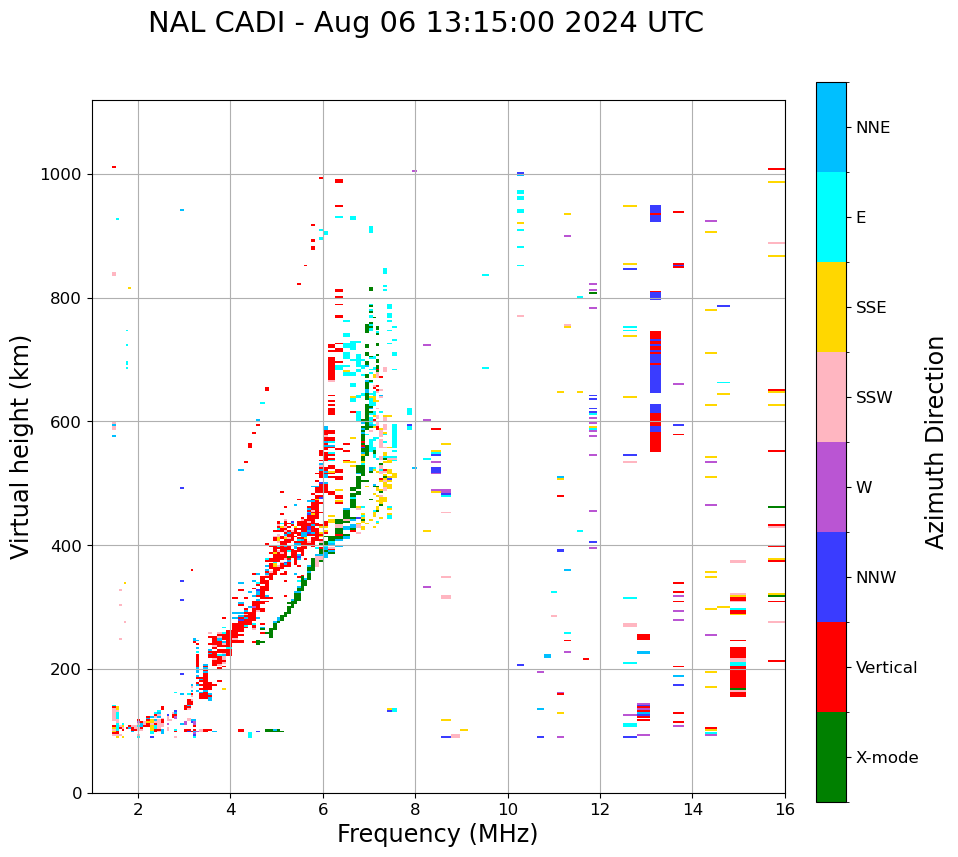 NAL CADI - Aug 06 13:15:00 2024 UTC

Virtual height (km)

1000
800
600
400
200
0

2
4
6
8
10
12
14
16

Frequency (MHz)

NNE
E
SSE
SSW
W
NNW
Vertical
X-mode

Azimuth Direction